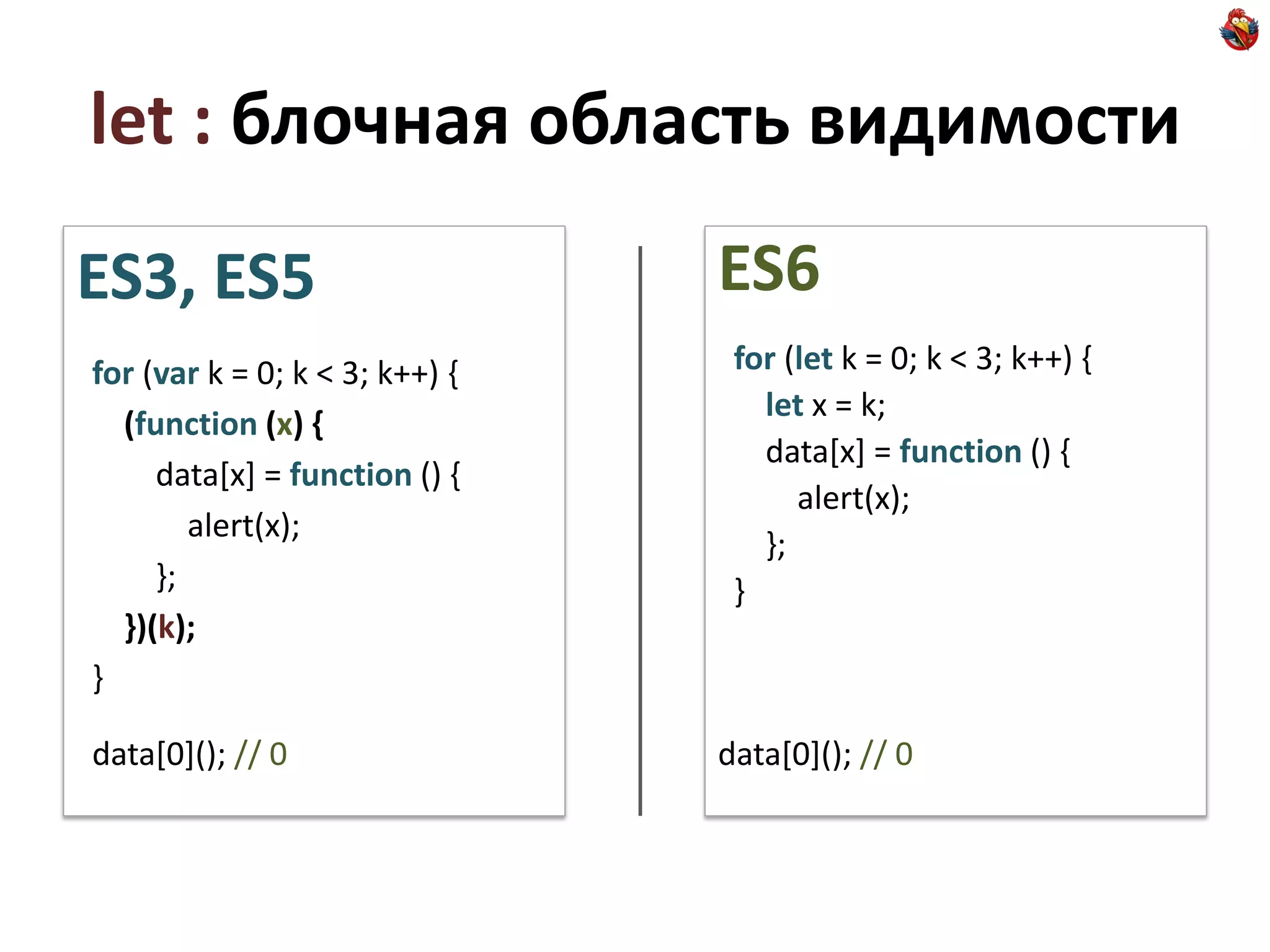 let : блочная область видимости

ES3, ES5

for (var k = 0; k < 3; k++) {
(function (x) {
data[x] = function () {
alert(x);
};
})(k);
}

data[0](); // 0

ES6

for (let k = 0; k < 3; k++) {
let x = k;
data[x] = function () {
alert(x);
};
}

data[0](); // 0